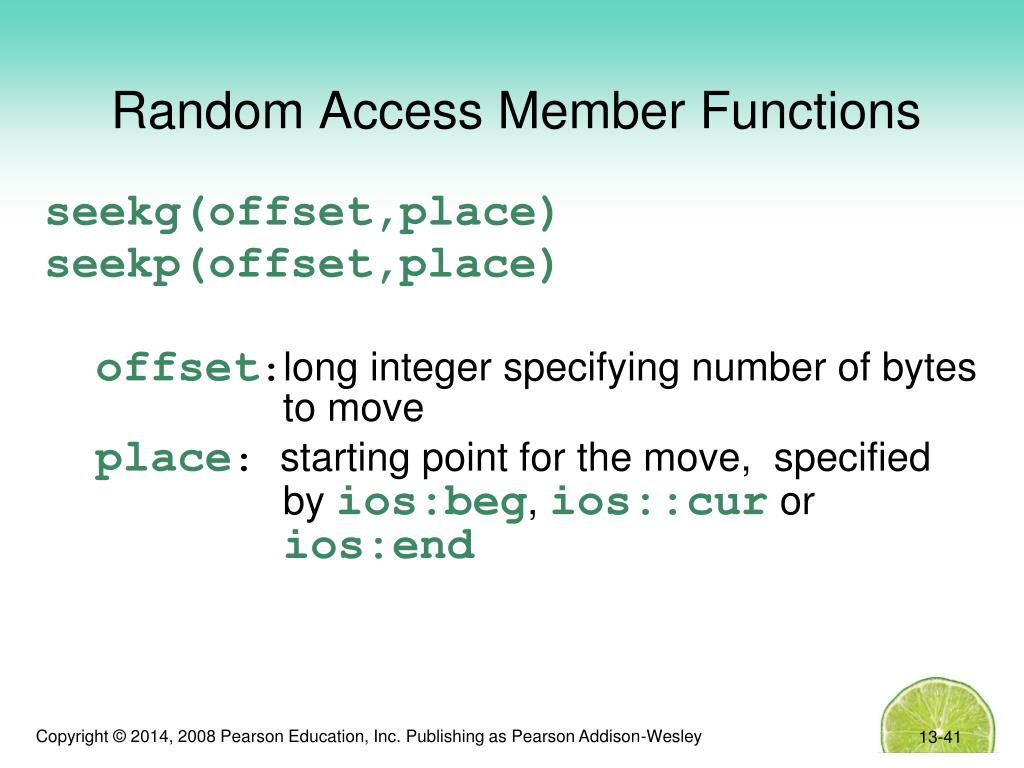 Random Access Member Functions

seekg(offset,place)
seekp(offset,place)

offset: long integer specifying number of bytes to move

place: starting point for the move, specified by ios:beg, ios::cur or ios:end

Copyright © 2014, 2008 Pearson Education, Inc. Publishing as Pearson Addison-Wesley

13-41